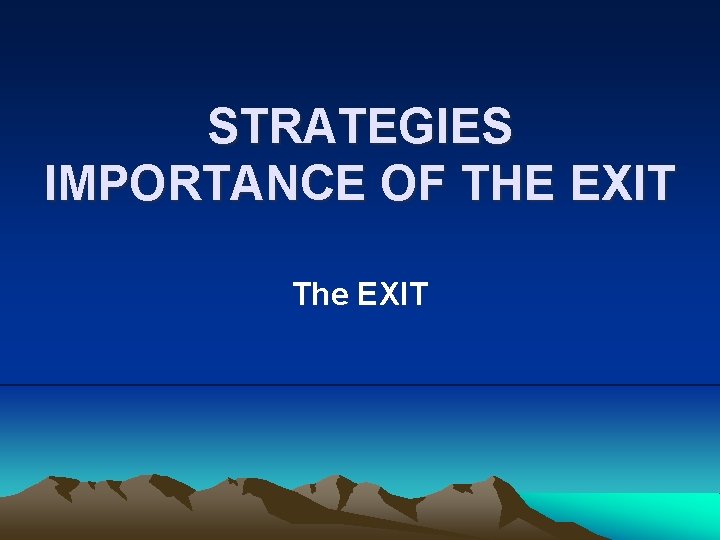 STRATEGIES
IMPORTANCE OF THE EXIT

The EXIT